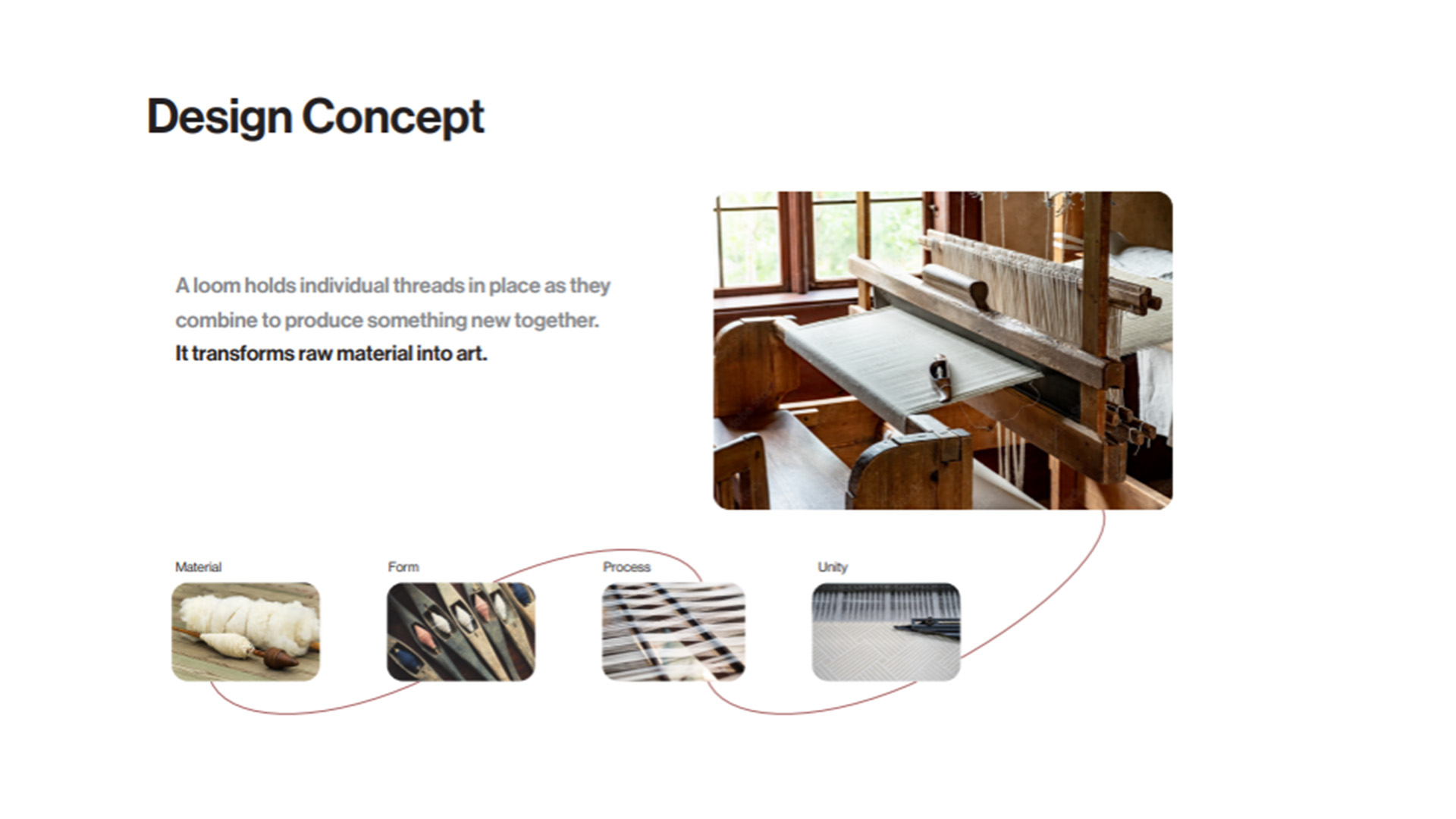 Design Concept

A loom holds individual threads in place as they combine to produce something new together.
It transforms raw material into art.

Material

Form

Process

Unity